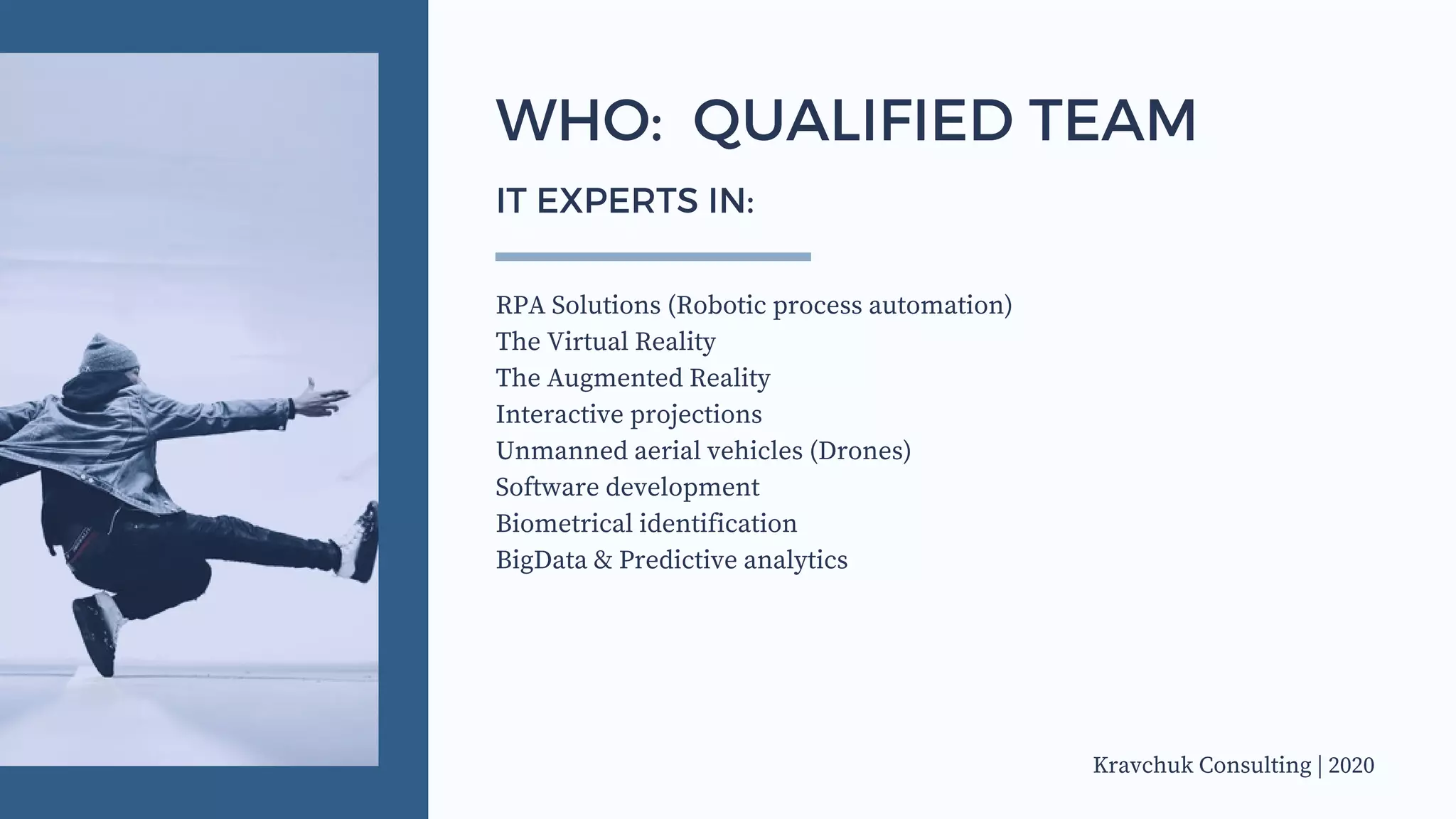 WHO: QUALIFIED TEAM

IT EXPERTS IN:

RPA Solutions (Robotic process automation)
The Virtual Reality
The Augmented Reality
Interactive projections
Unmanned aerial vehicles (Drones)
Software development
Biometrical identification
BigData & Predictive analytics

Kravchuk Consulting | 2020